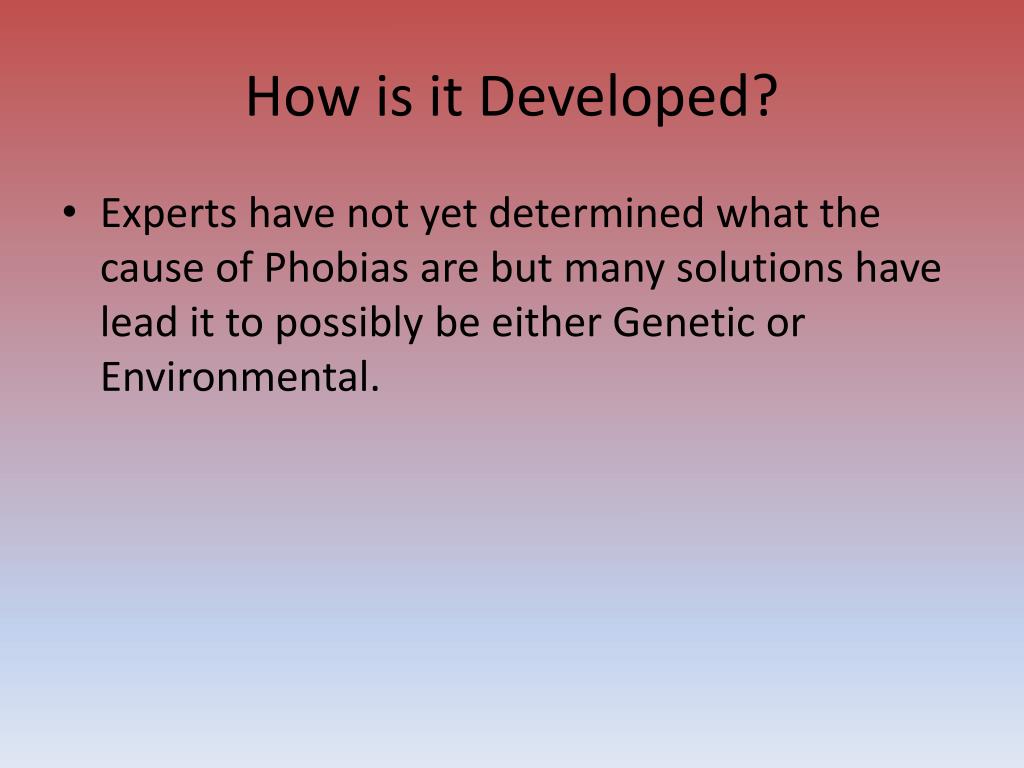 How is it Developed?

• Experts have not yet determined what the cause of Phobias are but many solutions have lead it to possibly be either Genetic or Environmental.